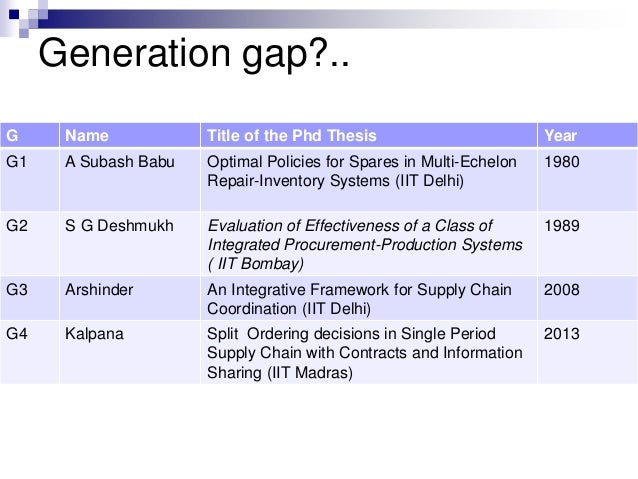 Generation gap?..

| G | Name | Title of the Phd Thesis | Year |
|---|---|---|---|
| G1 | A Subash Babu | Optimal Policies for Spares in Multi-Echelon Repair-Inventory Systems (IIT Delhi) | 1980 |
| G2 | S G Deshmukh | Evaluation of Effectiveness of a Class of Integrated Procurement-Production Systems ( IIT Bombay) | 1989 |
| G3 | Arshinder | An Integrative Framework for Supply Chain Coordination (IIT Delhi) | 2008 |
| G4 | Kalpana | Split Ordering decisions in Single Period Supply Chain with Contracts and Information Sharing (IIT Madras) | 2013 |